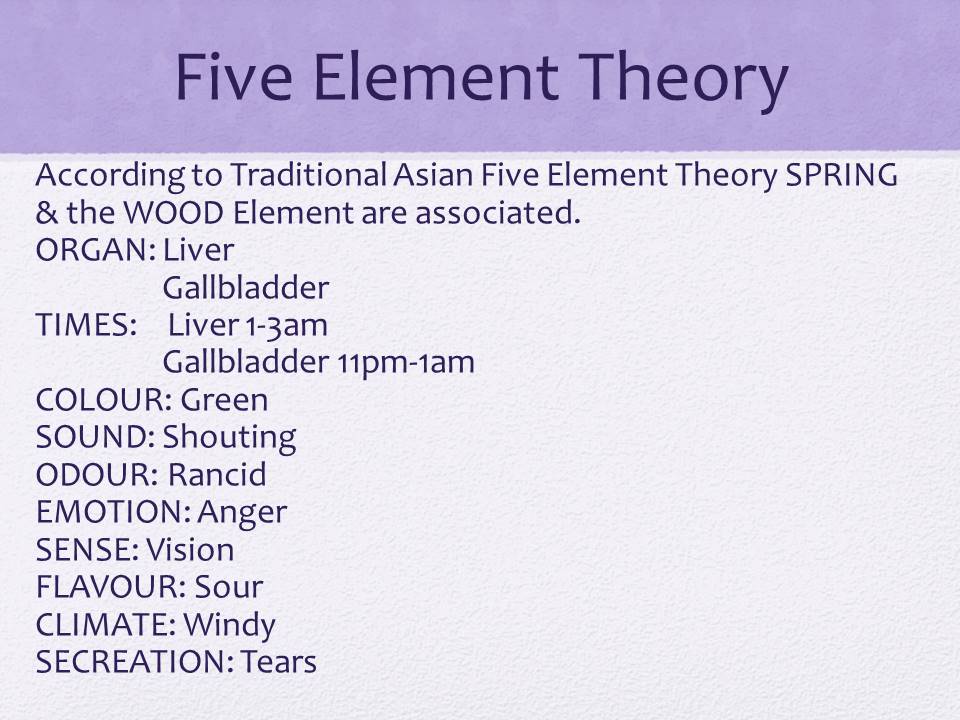 Five Element Theory

According to Traditional Asian Five Element Theory SPRING & the WOOD Element are associated.
ORGAN: Liver
Gallbladder
TIMES: Liver 1-3am
Gallbladder 11pm-1am
COLOUR: Green
SOUND: Shouting
ODOUR: Rancid
EMOTION: Anger
SENSE: Vision
FLAVOUR: Sour
CLIMATE: Windy
SECREATION: Tears